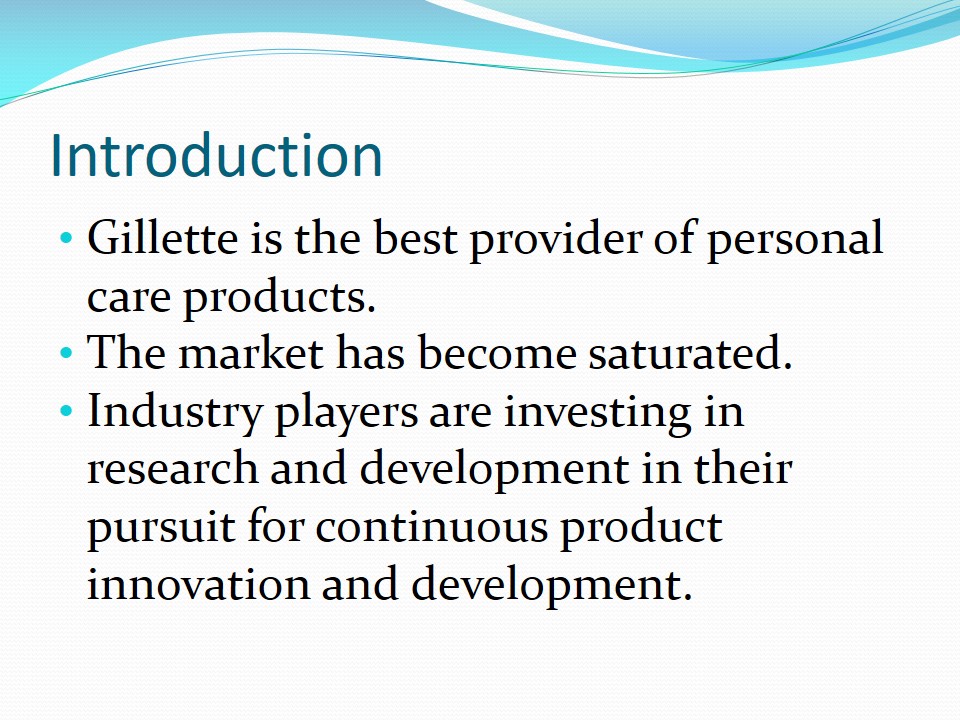 Introduction

• Gillette is the best provider of personal care products.
• The market has become saturated.
• Industry players are investing in research and development in their pursuit for continuous product innovation and development.